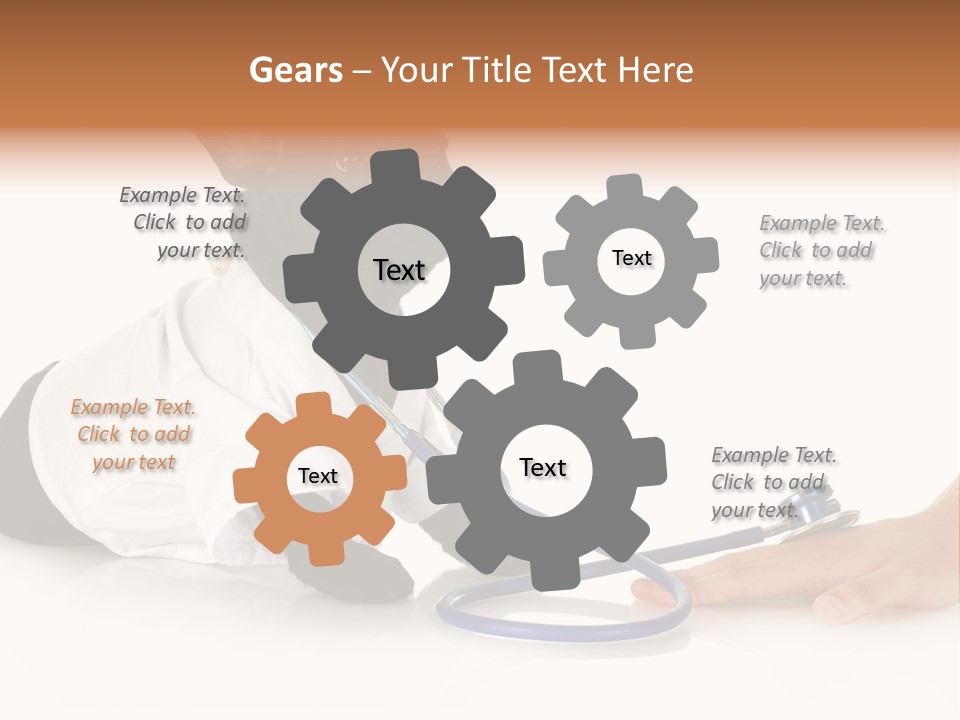 Gears – Your Title Text Here

Example Text. Click to add your text.

Text

Text

Example Text. Click to add your text.

Example Text. Click to add your text

Text

Text

Example Text. Click to add your text.